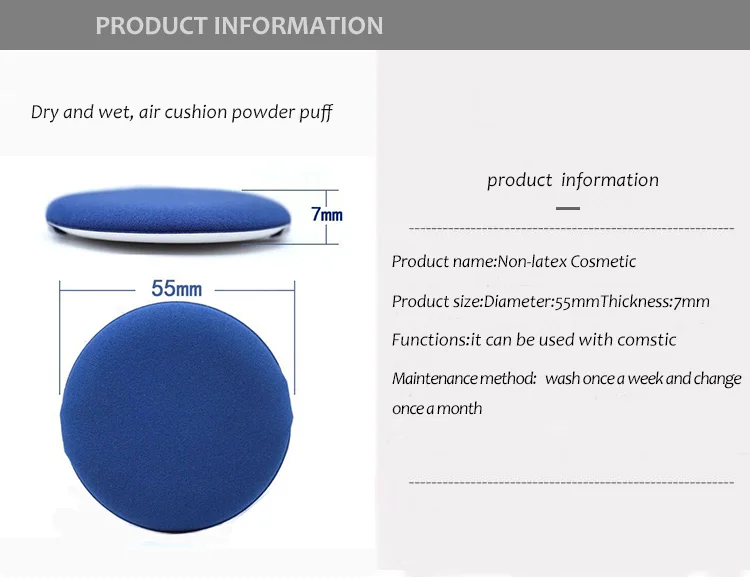 PRODUCT INFORMATION

Dry and wet, air cushion powder puff

7mm

55mm

product information

Product name:Non-latex Cosmetic

Product size:Diameter:55mmThickness:7mm

Functions:it can be used with comstic

Maintenance method: wash once a week and change once a month